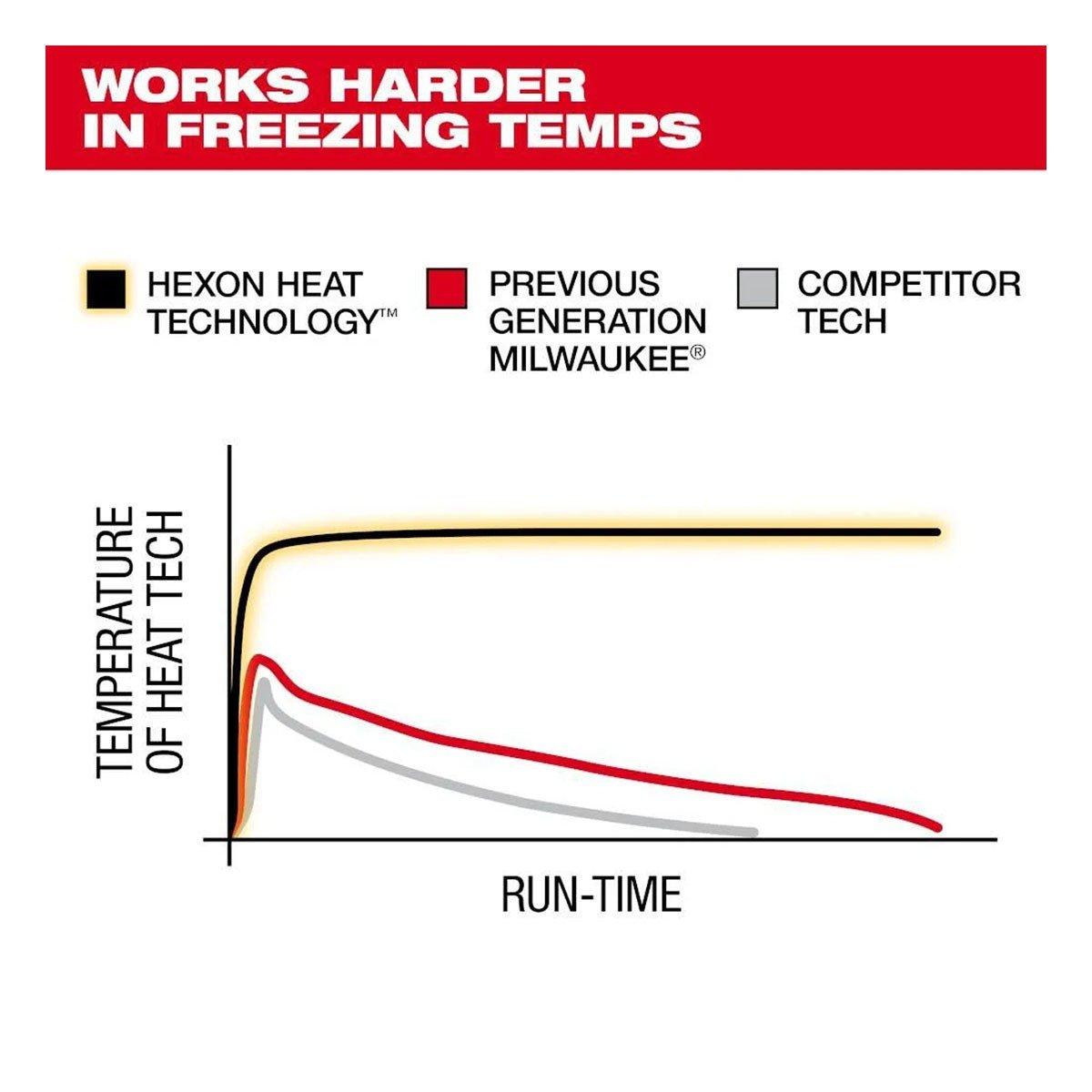 WORKS HARDER IN FREEZING TEMPS

HEXON HEAT TECHNOLOGY™

PREVIOUS GENERATION MILWAUKEE®

COMPETITOR TECH

TEMPERATURE OF HEAT TECH

RUN-TIME